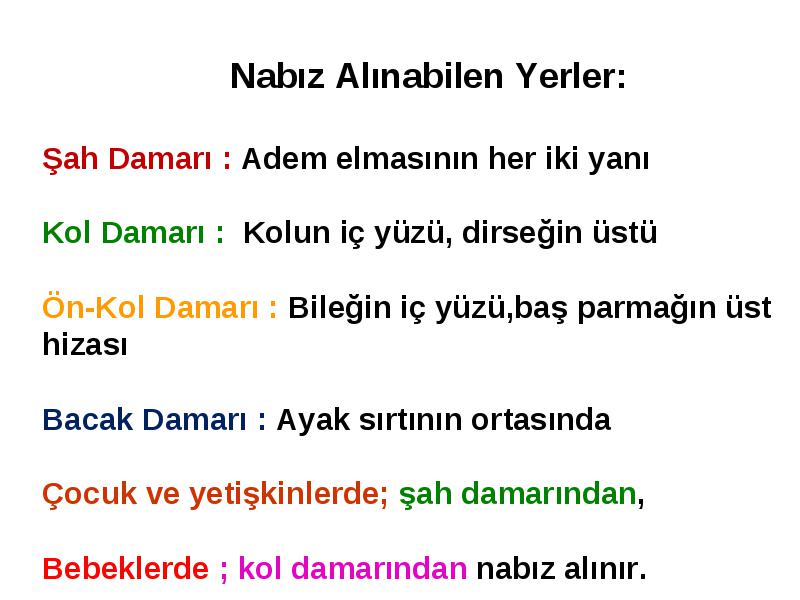 Nabız Alınabilen Yerler:

Şah Damarı : Adem elmasının her iki yanı

Kol Damarı : Kolun iç yüzü, dirseğin üstü

Ön-Kol Damarı : Bileğin iç yüzü,baş parmağın üst hizası

Bacak Damarı : Ayak sırtının ortasında

Çocuk ve yetişkinlerde; şah damarından,

Bebeklerde ; kol damarından nabız alınır.